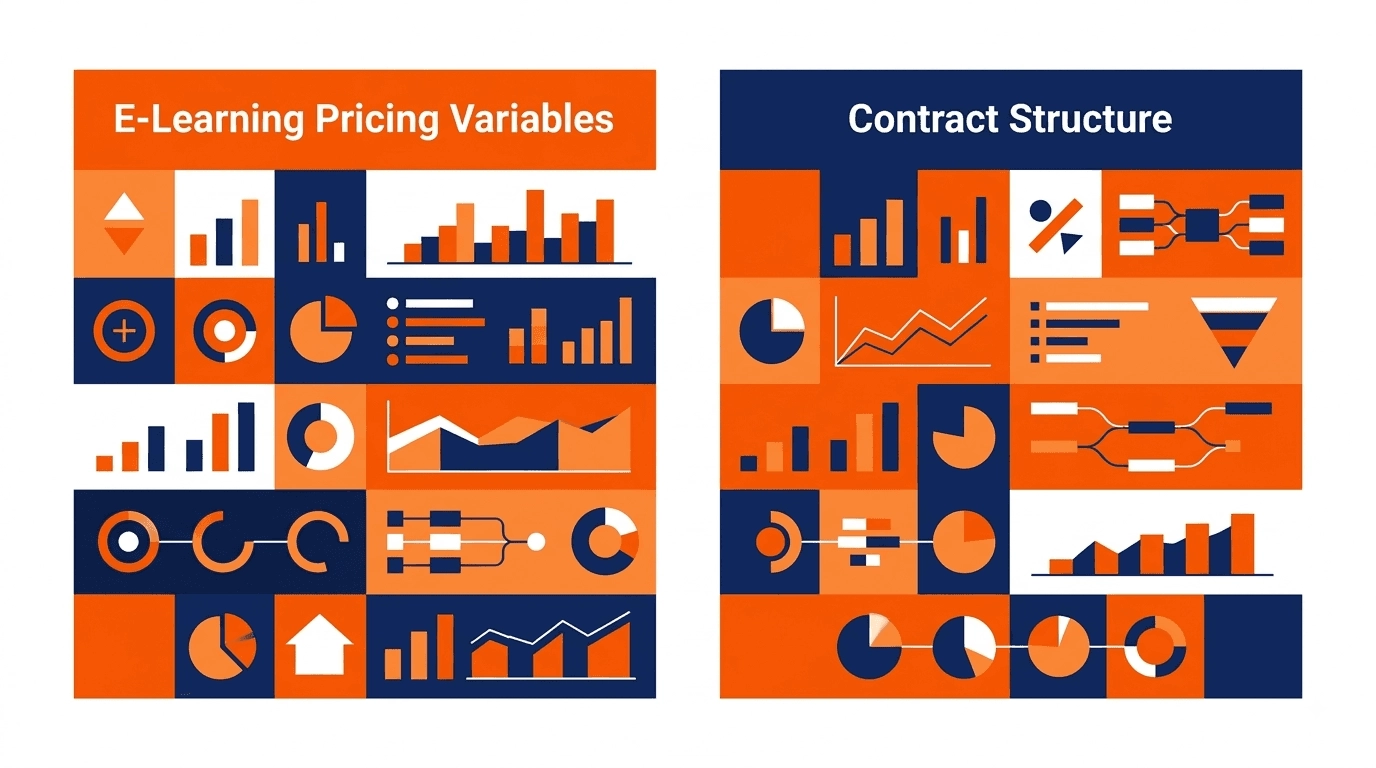 E-Learning Pricing Variables

Contract Structure